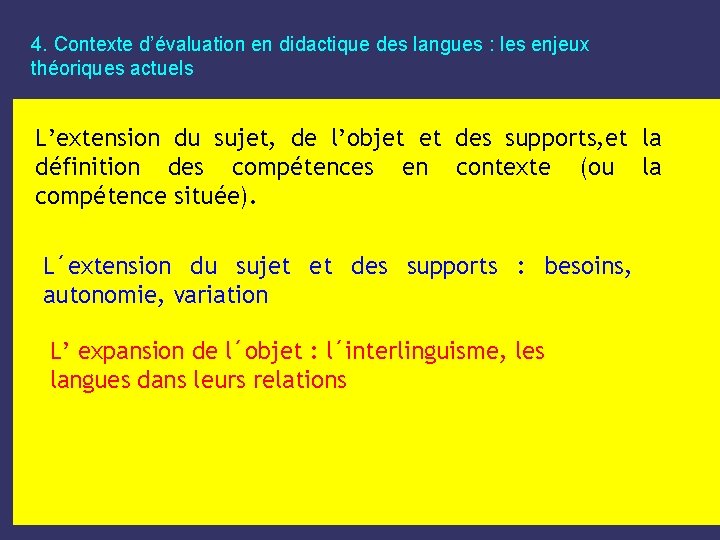 4. Contexte d’évaluation en didactique des langues : les enjeux théoriques actuels

L’extension du sujet, de l’objet et des supports,et la définition des compétences en contexte (ou la compétence située).

L´extension du sujet et des supports : besoins, autonomie, variation

L’ expansion de l´objet : l´interlinguisme, les langues dans leurs relations